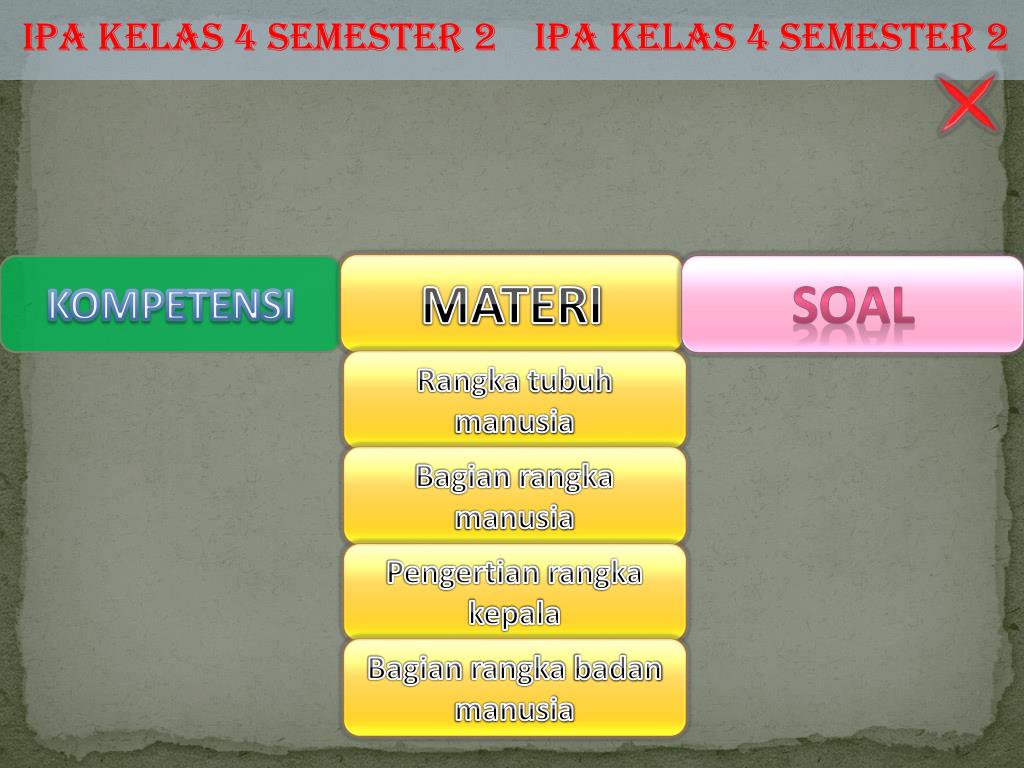 IPA KELAS 4 SEMESTER 2 IPA KELAS 4 SEMESTER 2

KOMPETENSI

MATERI

SOAL

Rangka tubuh manusia

Bagian rangka manusia

Pengertian rangka kepala

Bagian rangka badan manusia